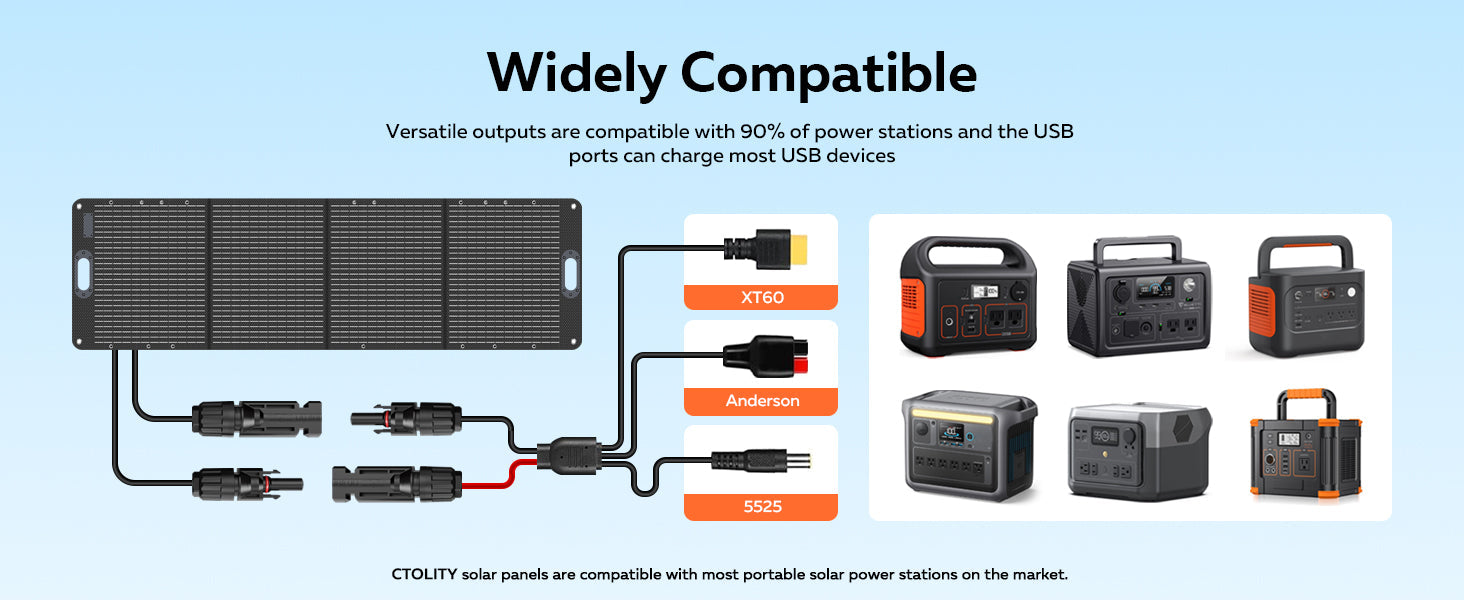 Widely Compatible

Versatile outputs are compatible with 90% of power stations and the USB ports can charge most USB devices

XT60

Anderson

5525

CTOLITY solar panels are compatible with most portable solar power stations on the market.